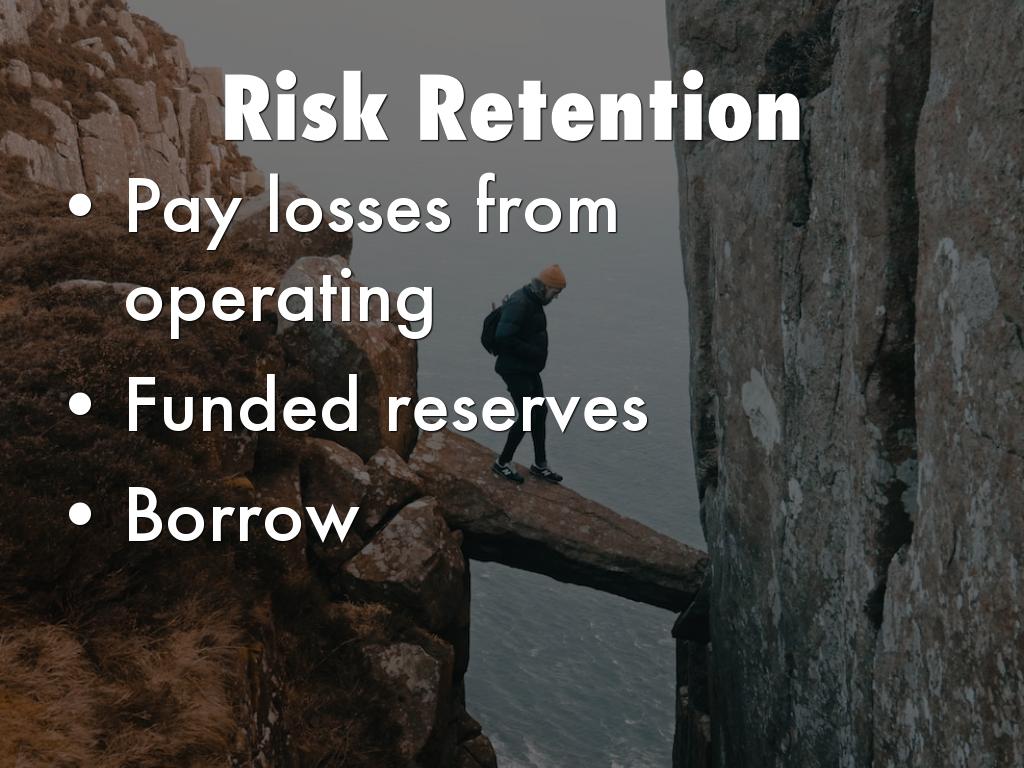 Risk Retention

• Pay losses from operating
• Funded reserves
• Borrow